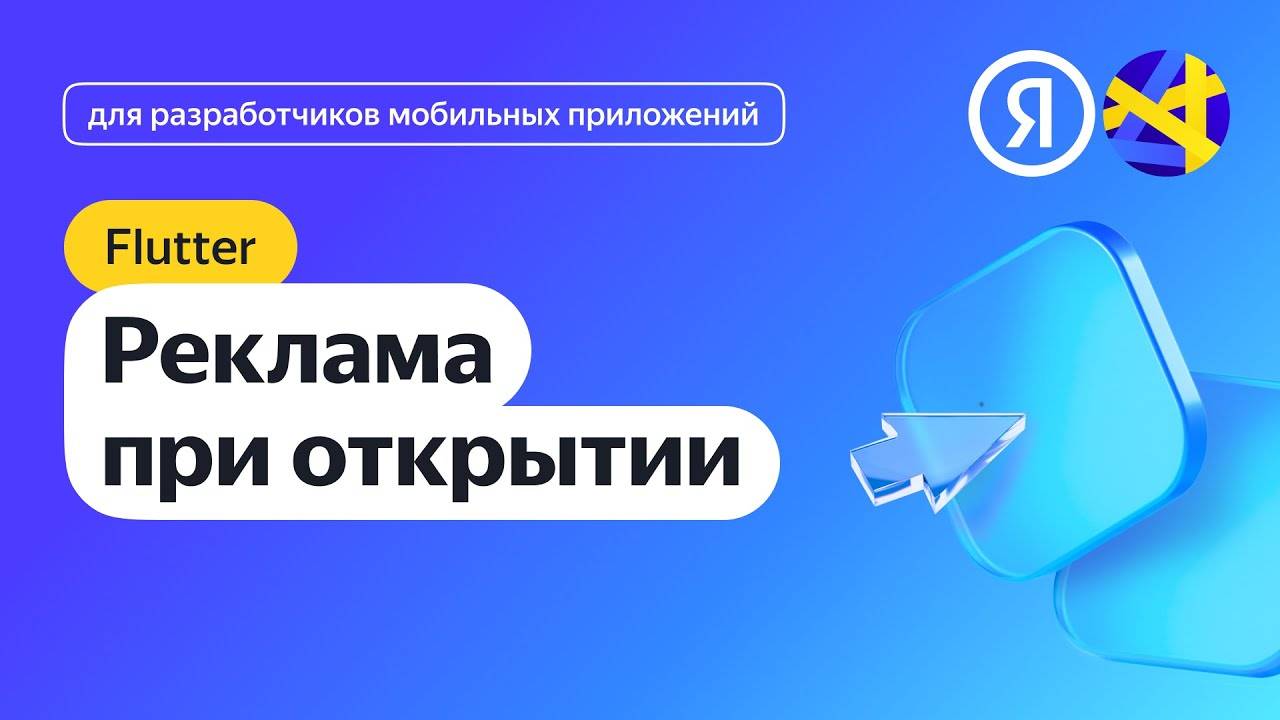 для разработчиков мобильных приложений

Я

Flutter

Реклама при открытии